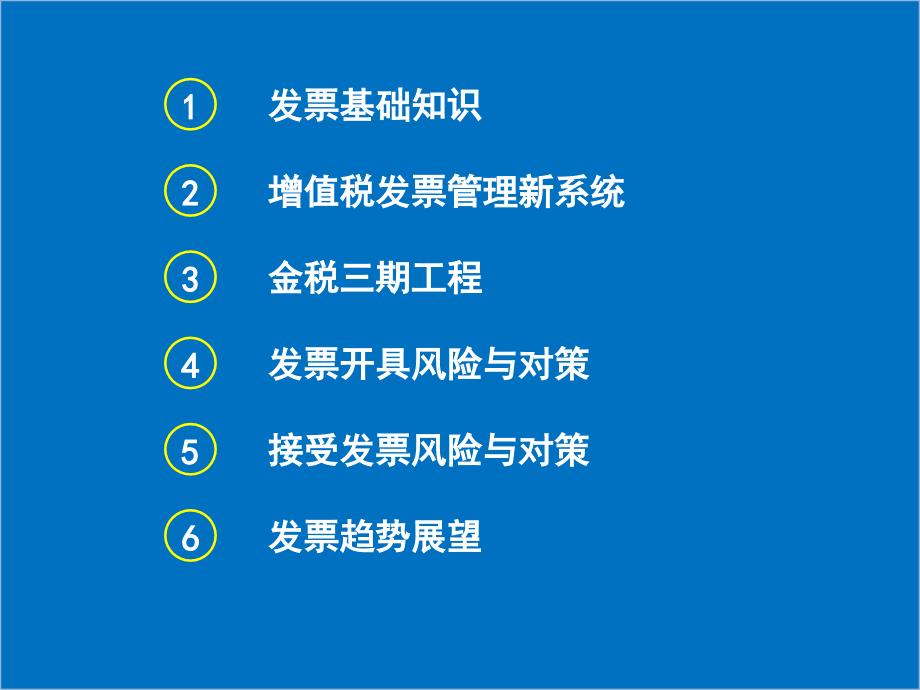 1 发票基础知识

2 增值税发票管理新系统

3 金税三期工程

4 发票开具风险与对策

5 接受发票风险与对策

6 发票趋势展望